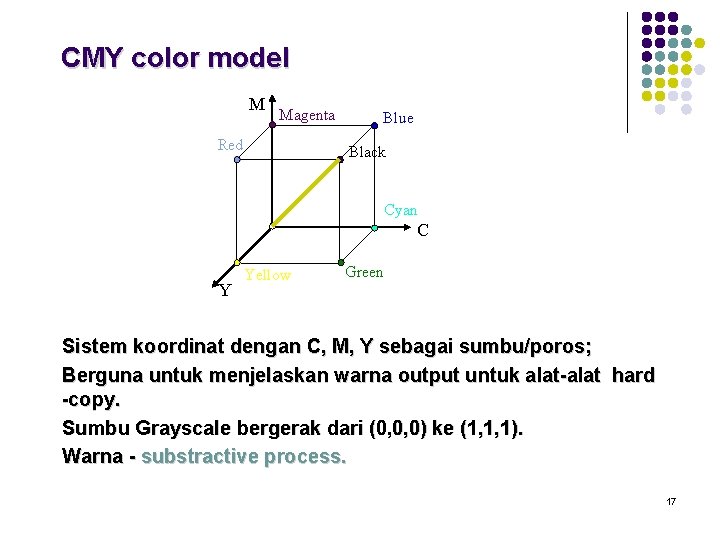 CMY color model

M
Magenta
Blue
Red
Black
Cyan
C
Yellow
Green
Y

Sistem koordinat dengan C, M, Y sebagai sumbu/poros;

Berguna untuk menjelaskan warna output untuk alat-alat hard -copy.

Sumbu Grayscale bergerak dari (0,0,0) ke (1,1,1).

Warna - substractive process.

17